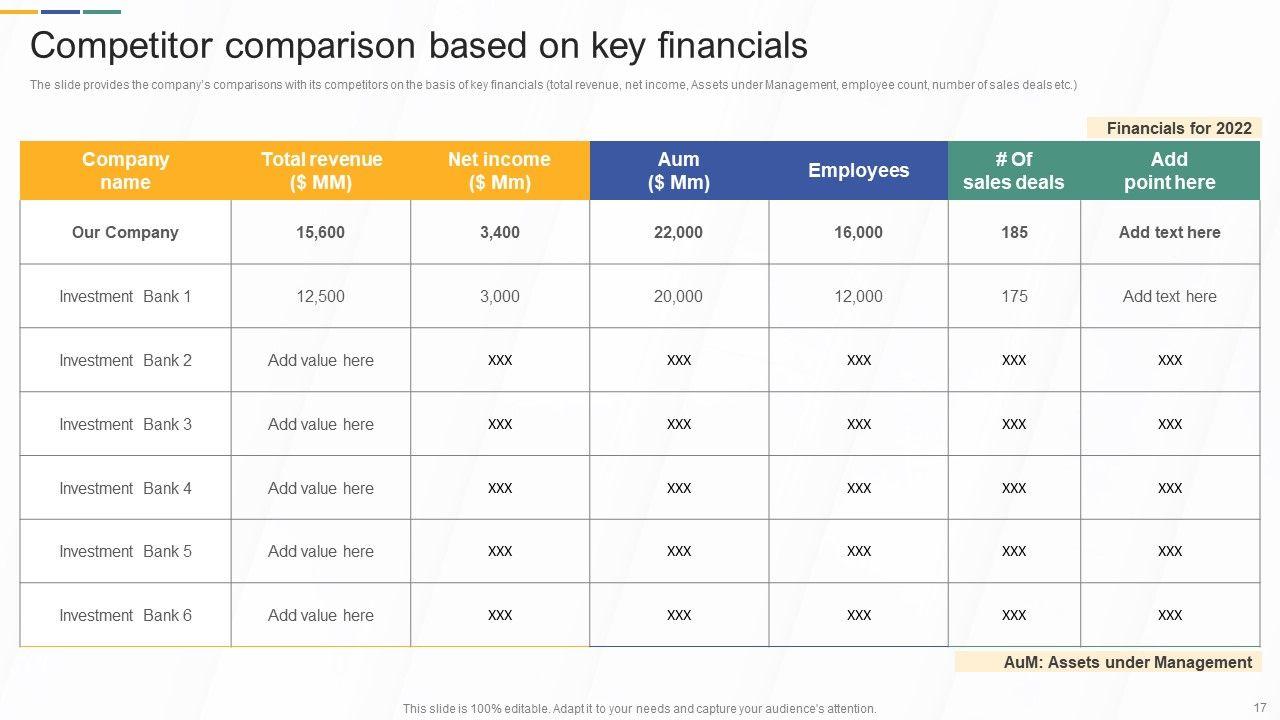 Competitor comparison based on key financials

The slide provides the company's comparisons with its competitors on the basis of key financials (total revenue, net income, Assets under Management, employee count, number of sales deals etc.)

Financials for 2022

| Company name | Total revenue ($ MM) | Net income ($ Mm) | Aum ($ Mm) | Employees | # Of sales deals | Add point here |
|---|---|---|---|---|---|---|
| Our Company | 15,600 | 3,400 | 22,000 | 16,000 | 185 | Add text here |
| Investment Bank 1 | 12,500 | 3,000 | 20,000 | 12,000 | 175 | Add text here |
| Investment Bank 2 | Add value here | xxx | xxx | xxx | xxx | xxx |
| Investment Bank 3 | Add value here | xxx | xxx | xxx | xxx | xxx |
| Investment Bank 4 | Add value here | xxx | xxx | xxx | xxx | xxx |
| Investment Bank 5 | Add value here | xxx | xxx | xxx | xxx | xxx |
| Investment Bank 6 | Add value here | xxx | xxx | xxx | xxx | xxx |

AuM: Assets under Management

This slide is 100% editable. Adapt it to your needs and capture your audience's attention.

17